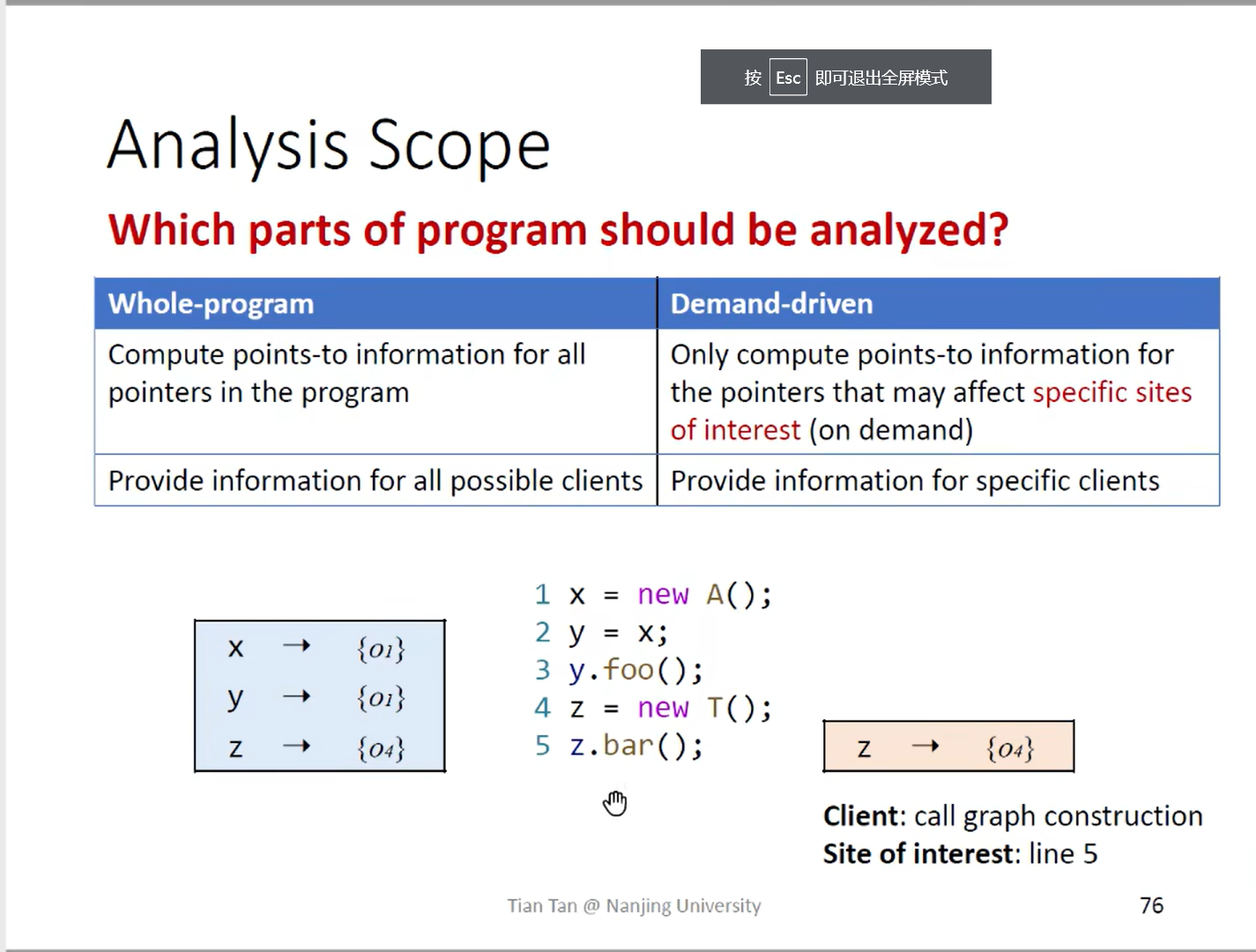 按 Esc 即可退出全屏模式

Analysis Scope

Which parts of program should be analyzed?

| Whole-program | Demand-driven |
|---|---|
| Compute points-to information for all pointers in the program | Only compute points-to information for the pointers that may affect specific sites of interest (on demand) |
| Provide information for all possible clients | Provide information for specific clients |

x → $\{o_1\}$
y → $\{o_1\}$
z → $\{o_4\}$

1 x = new A();
2 y = x;
3 y.foo();
4 z = new T();
5 z.bar();

z → $\{o_4\}$

Client: call graph construction
Site of interest: line 5

Tian Tan @ Nanjing University

76